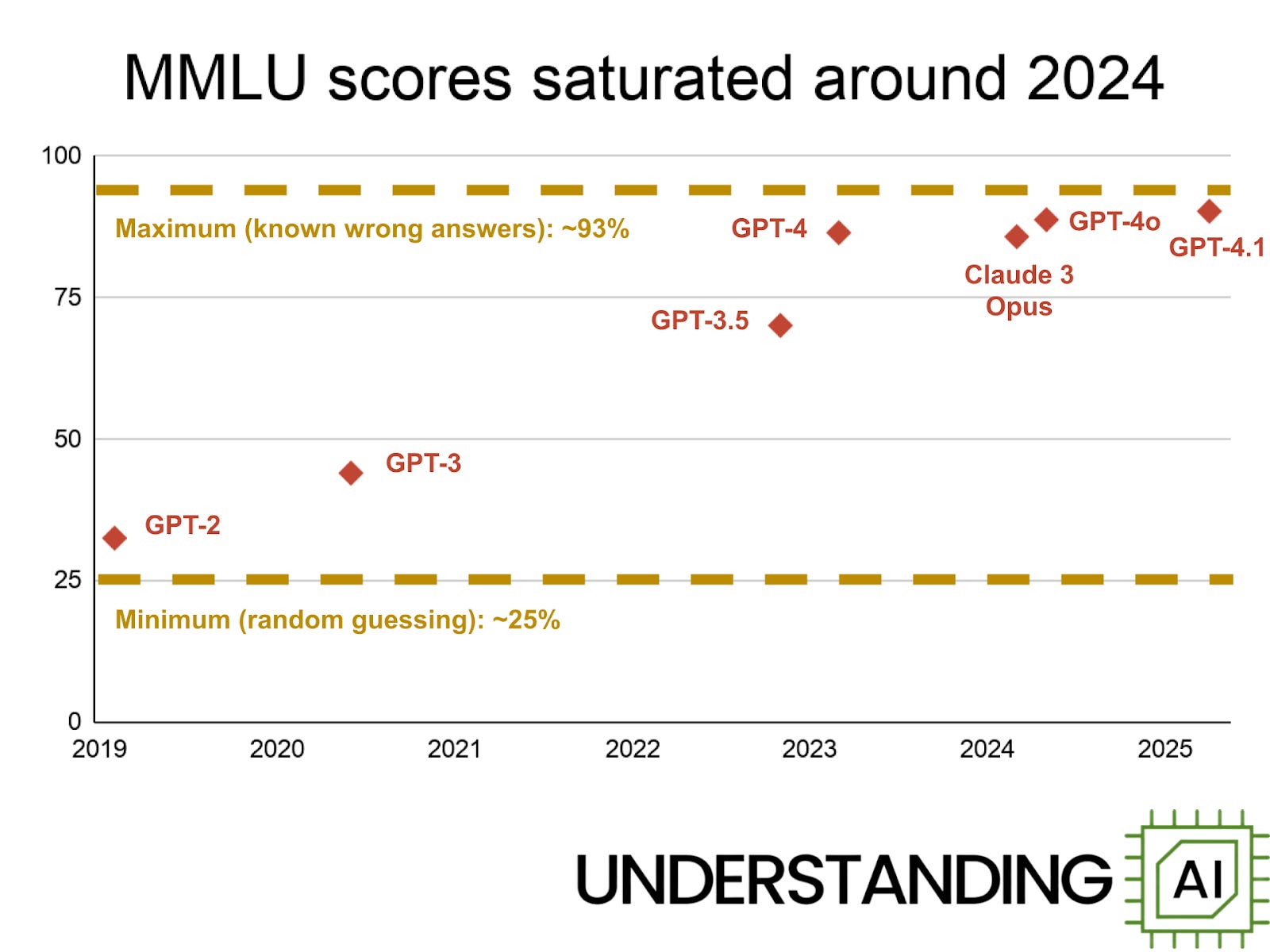 MMLU scores saturated around 2024

100
75
50
25
0

Maximum (known wrong answers): ~93%

GPT-4
GPT-4o
GPT-4.1
Claude 3 Opus
GPT-3.5
GPT-3
GPT-2

Minimum (random guessing): ~25%

2019 2020 2021 2022 2023 2024 2025

UNDERSTANDING AI